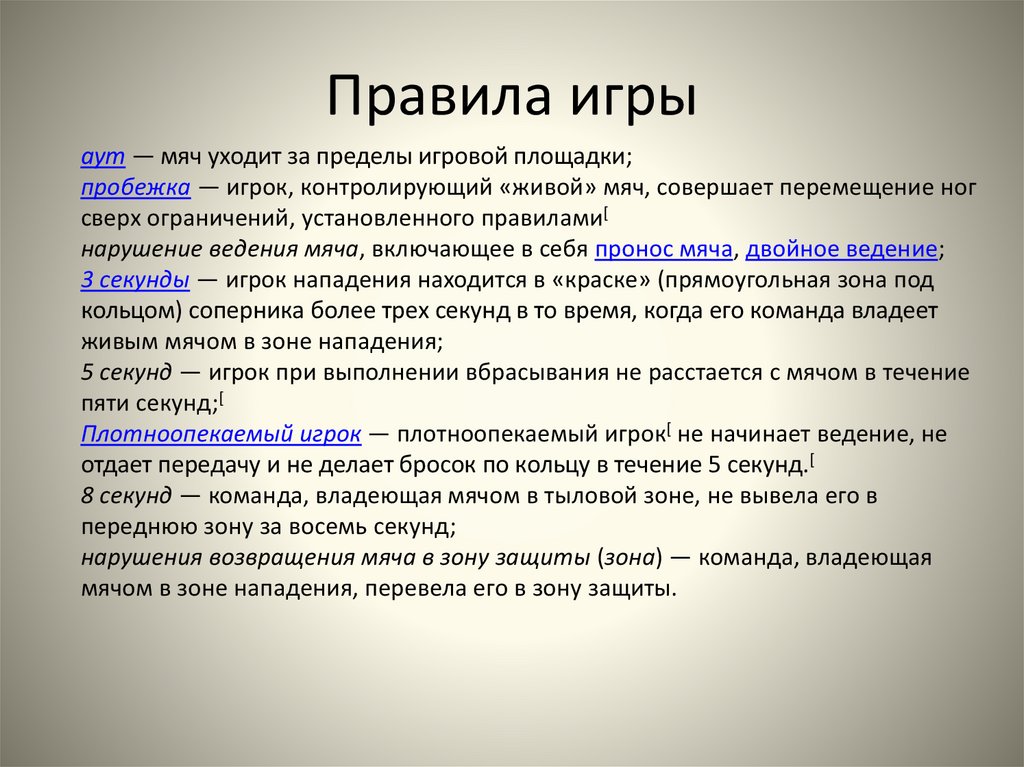 Правила игры

аут — мяч уходит за пределы игровой площадки;
пробежка — игрок, контролирующий «живой» мяч, совершает перемещение ног сверх ограничений, установленного правилами[
нарушение ведения мяча, включающее в себя пронос мяча, двойное ведение;
3 секунды — игрок нападения находится в «краске» (прямоугольная зона под кольцом) соперника более трех секунд в то время, когда его команда владеет живым мячом в зоне нападения;
5 секунд — игрок при выполнении вбрасывания не расстается с мячом в течение пяти секунд;[
Плотноопекаемый игрок — плотноопекаемый игрок[ не начинает ведение, не отдает передачу и не делает бросок по кольцу в течение 5 секунд.[
8 секунд — команда, владеющая мячом в тыловой зоне, не вывела его в переднюю зону за восемь секунд;
нарушения возвращения мяча в зону защиты (зона) — команда, владеющая мячом в зоне нападения, перевела его в зону защиты.